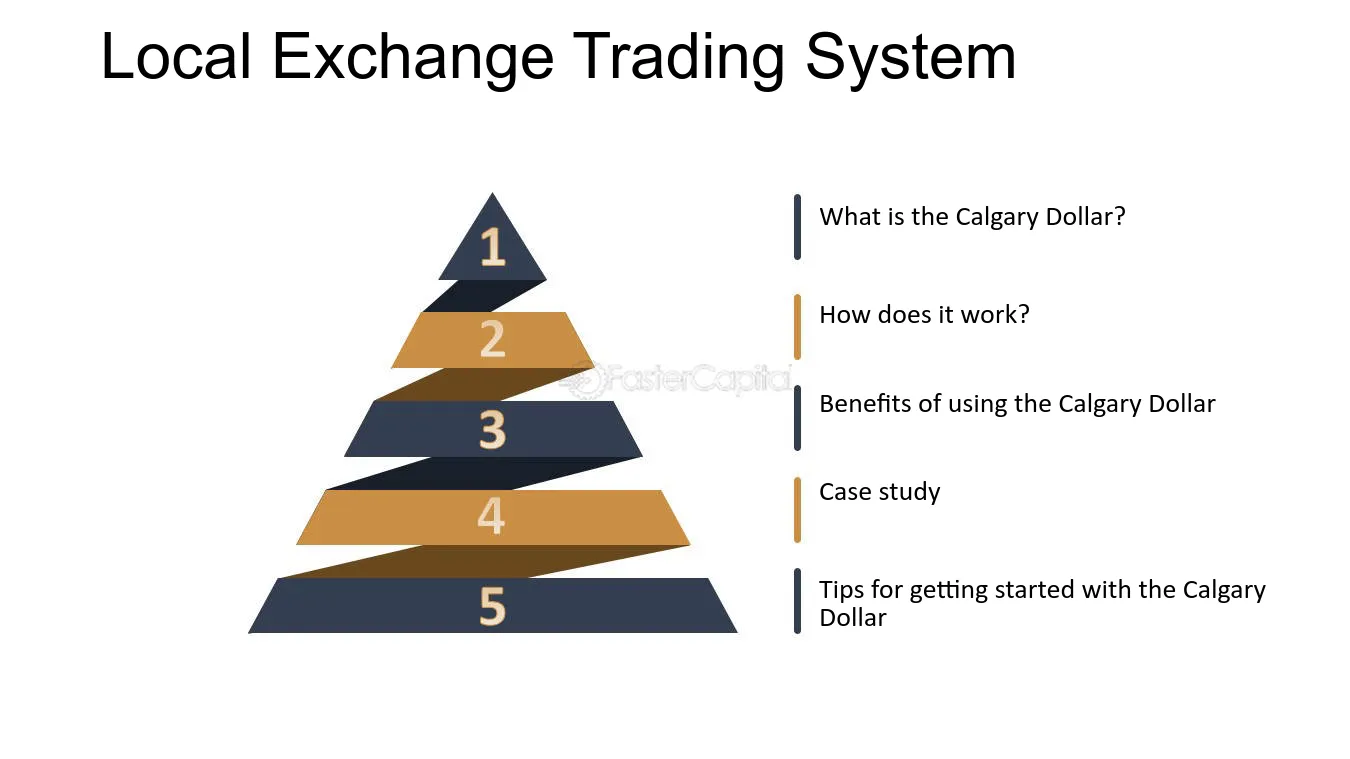 Local Exchange Trading System

1

2

3

4

5

What is the Calgary Dollar?

How does it work?

Benefits of using the Calgary Dollar

Case study

Tips for getting started with the Calgary Dollar

FasterCapital